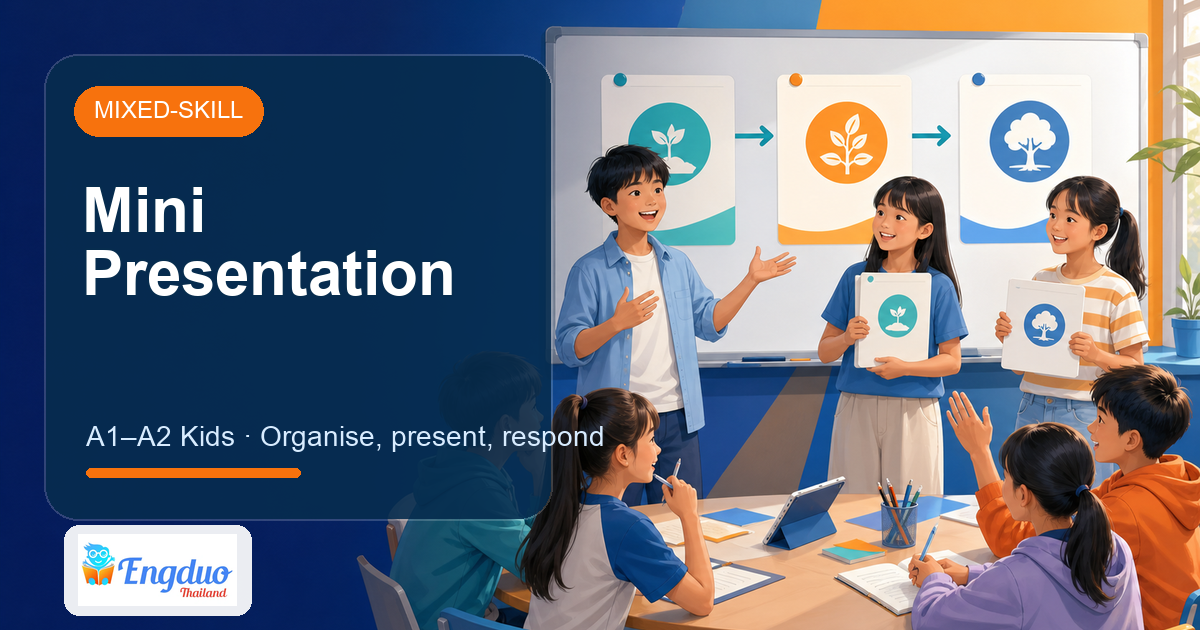 MIXED-SKILL

Mini Presentation

A1–A2 Kids · Organise, present, respond

Engduo
Thailand